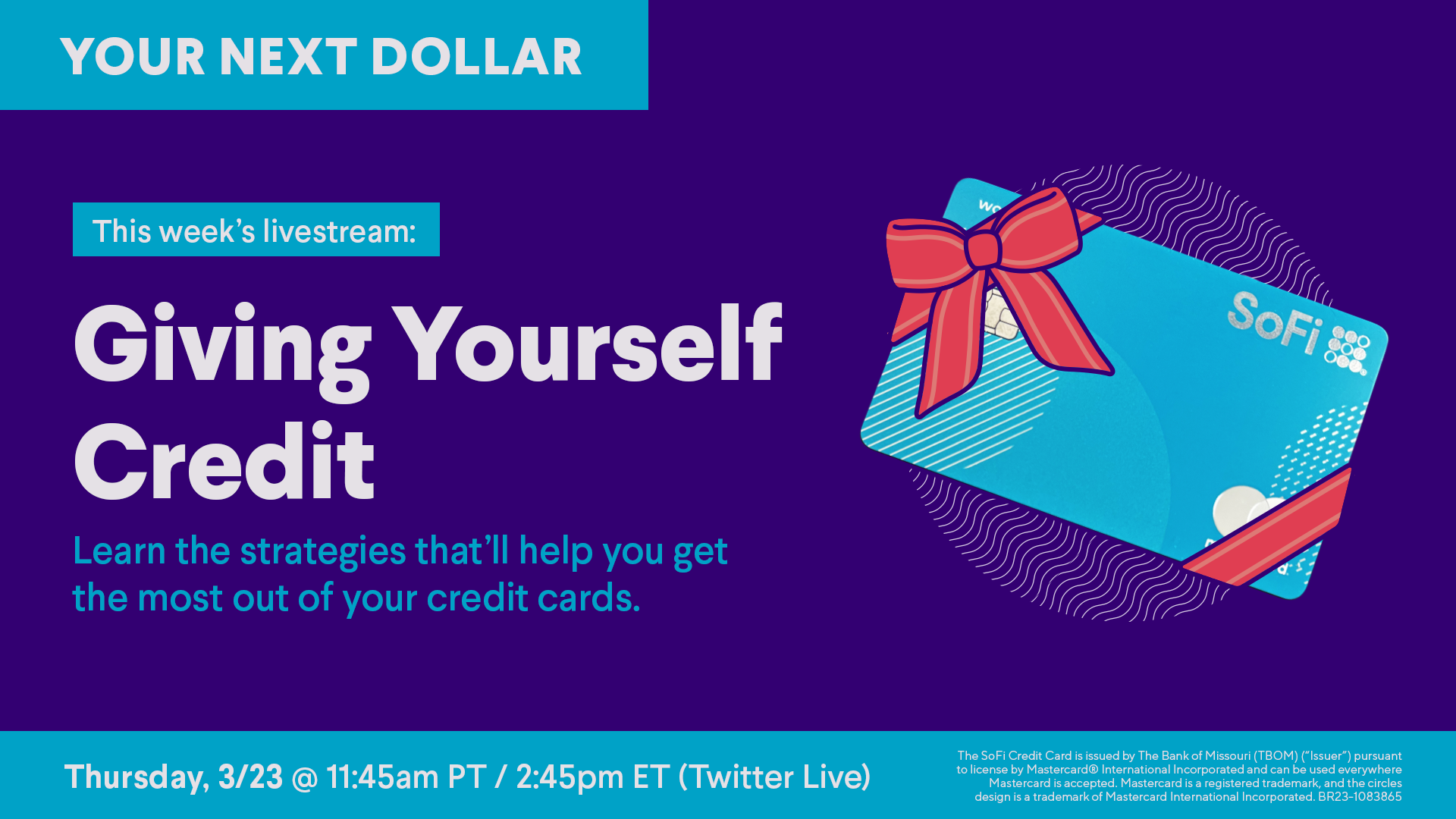 YOUR NEXT DOLLAR

This week's livestream:

Giving Yourself Credit

Learn the strategies that'll help you get the most out of your credit cards.

SoFi

Thursday, 3/23 @ 11:45am PT / 2:45pm ET (Twitter Live)

The SoFi Credit Card is issued by The Bank of Missouri (TBOM) ("Issuer") pursuant to license by Mastercard® International Incorporated and can be used everywhere Mastercard is accepted. Mastercard is a registered trademark, and the circles design is a trademark of Mastercard International Incorporated. BR23-1083865